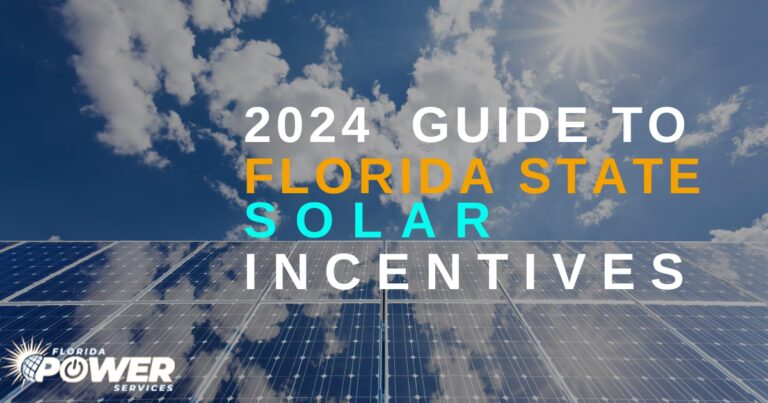 2024 GUIDE TO
FLORIDA STATE
SOLAR
INCENTIVES

FLORIDA
POWER
SERVICES